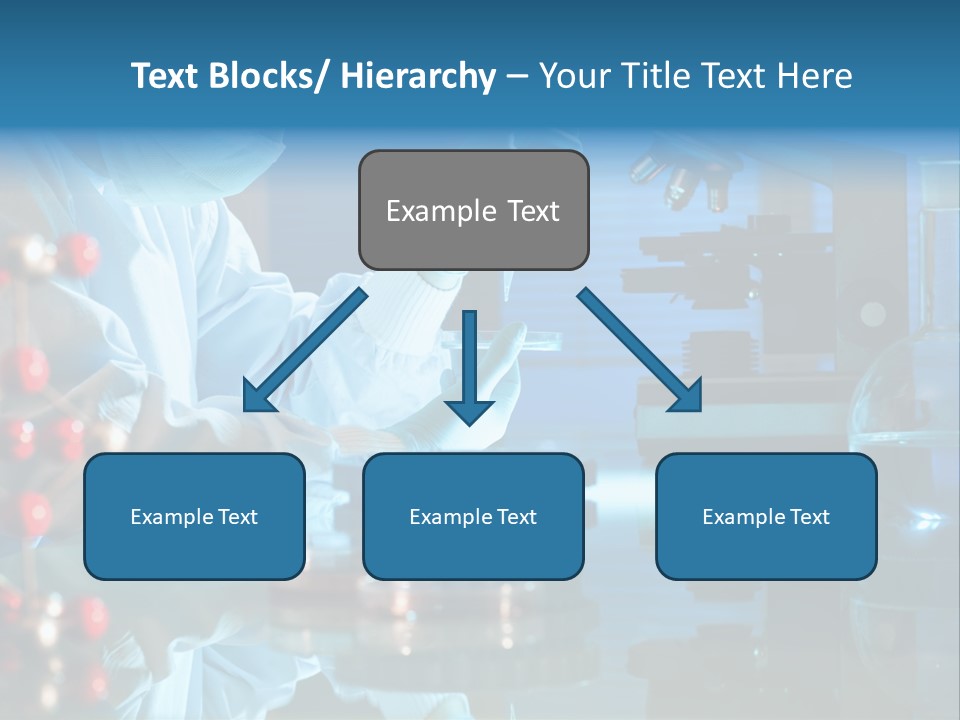 Text Blocks/ Hierarchy – Your Title Text Here

Example Text

Example Text

Example Text

Example Text